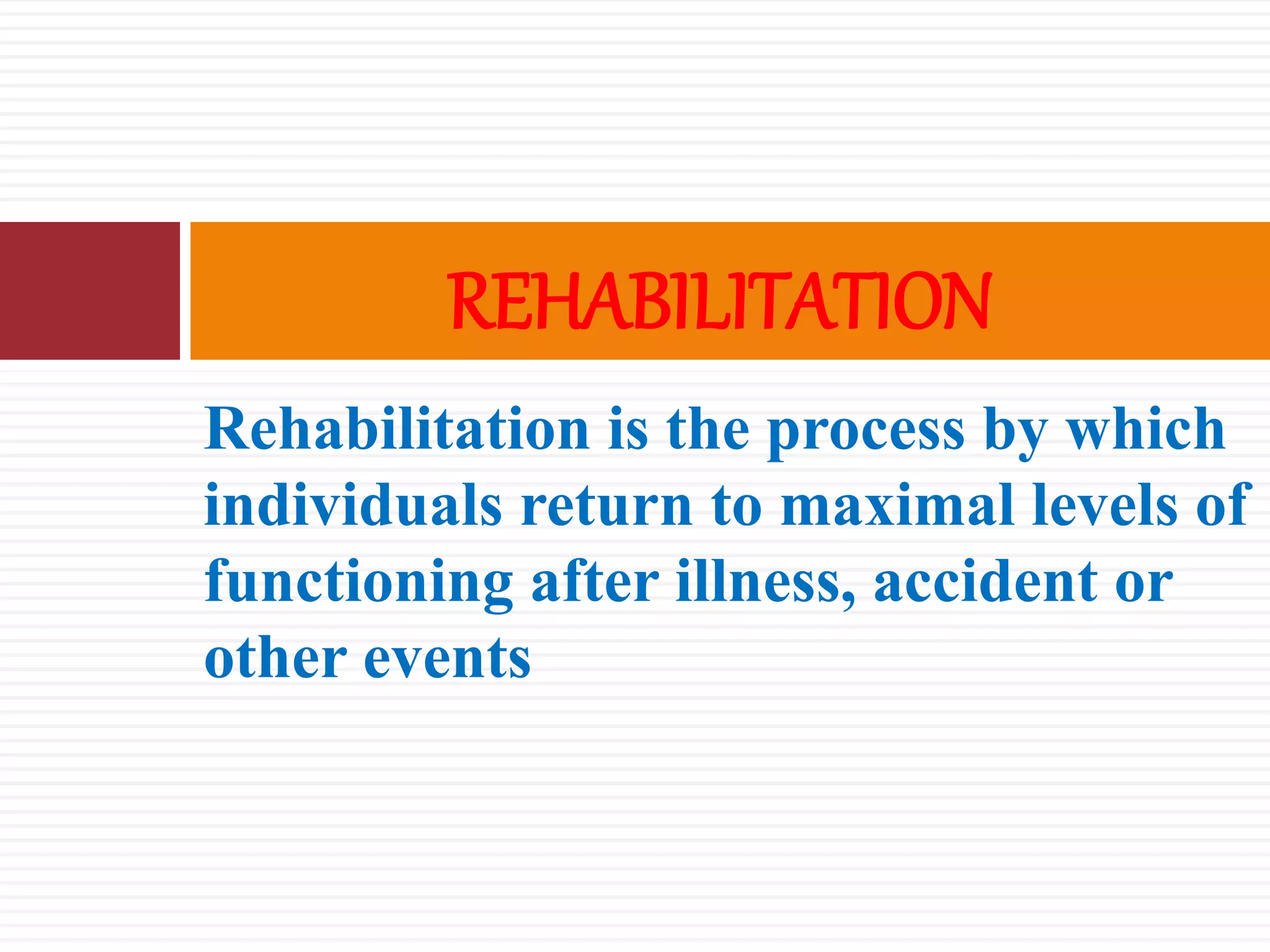 REHABILITATION

Rehabilitation is the process by which individuals return to maximal levels of functioning after illness, accident or other events